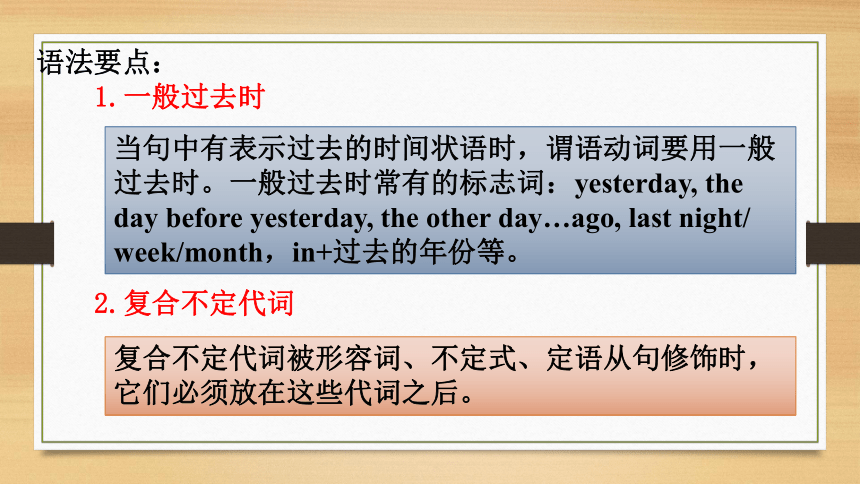 语法要点：

1. 一般过去时

当句中有表示过去的时间状语时，谓语动词要用一般过去时。一般过去时常有的标志词：yesterday, the day before yesterday, the other day…ago, last night/ week/month，in+过去的年份等。

2. 复合不定代词

复合不定代词被形容词、不定式、定语从句修饰时，它们必须放在这些代词之后。